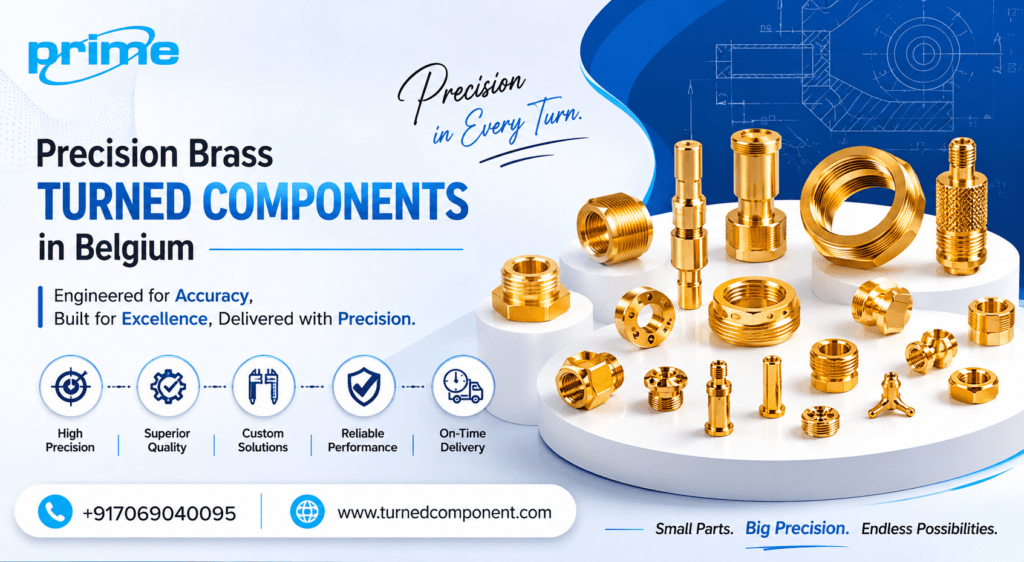 prime

Precision in Every Turn.

Precision Brass
TURNED COMPONENTS
in Belgium

Engineered for Accuracy,
Built for Excellence, Delivered with Precision.

High Precision
Superior Quality
Custom Solutions
Reliable Performance
On-Time Delivery

+917069040095
www.turnedcomponent.com

Small Parts. Big Precision. Endless Possibilities.